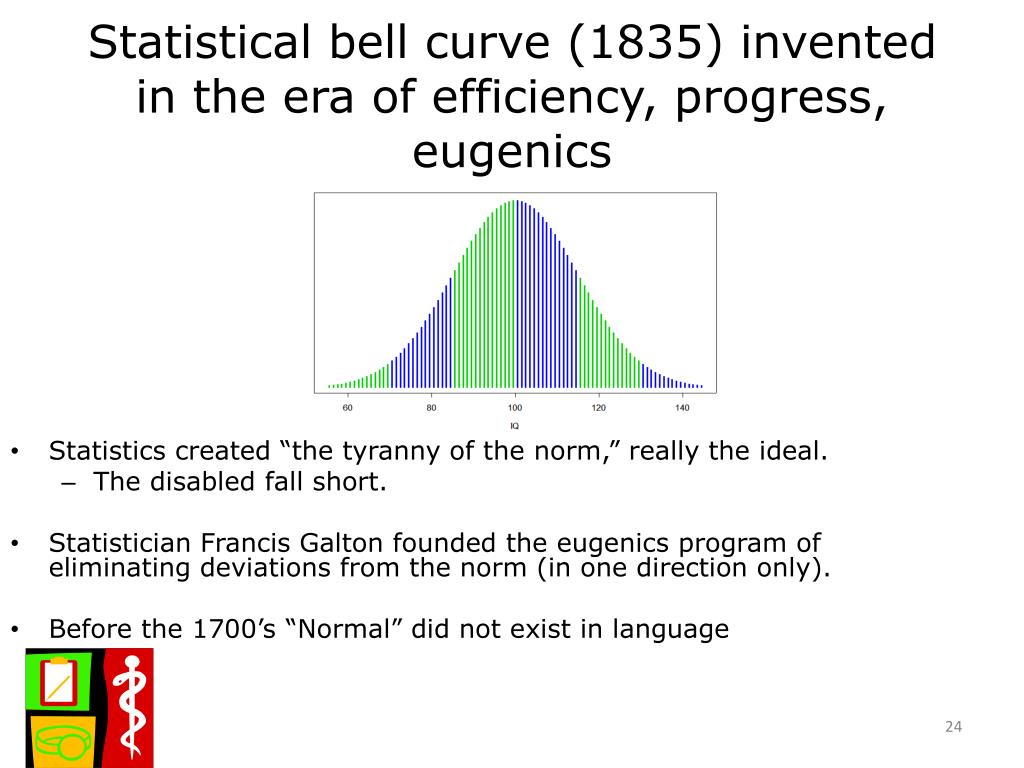 Statistical bell curve (1835) invented in the era of efficiency, progress, eugenics

60
80
100
120
140
IQ

• Statistics created “the tyranny of the norm,” really the ideal.
– The disabled fall short.

• Statistician Francis Galton founded the eugenics program of eliminating deviations from the norm (in one direction only).

• Before the 1700’s “Normal” did not exist in language

24